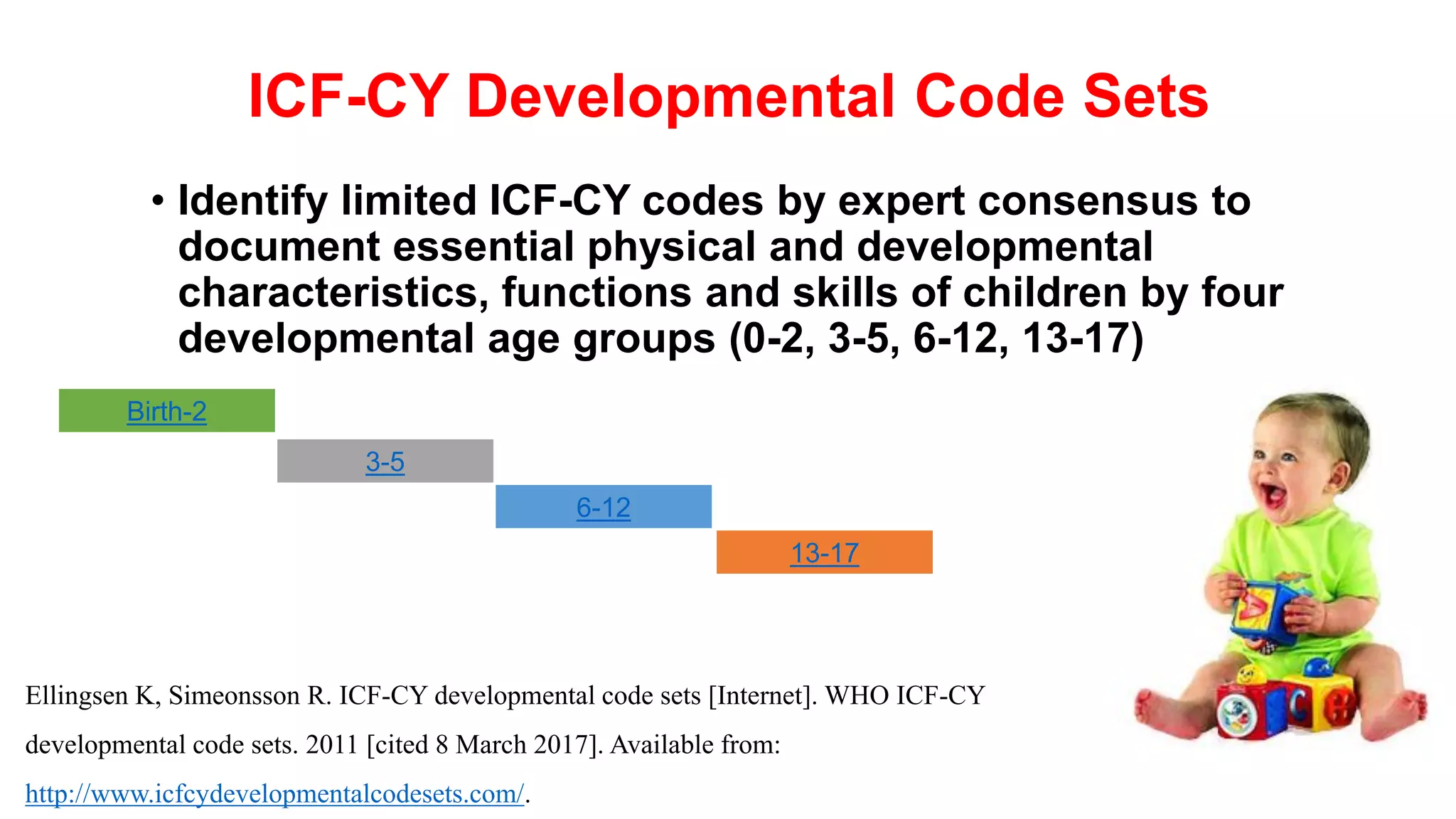 ICF-CY Developmental Code Sets

• Identify limited ICF-CY codes by expert consensus to document essential physical and developmental characteristics, functions and skills of children by four developmental age groups (0-2, 3-5, 6-12, 13-17)

Birth-2

3-5

6-12

13-17

Ellingsen K, Simeonsson R. ICF-CY developmental code sets [Internet]. WHO ICF-CY developmental code sets. 2011 [cited 8 March 2017]. Available from: http://www.icfcydevelopmentalcodesets.com/.